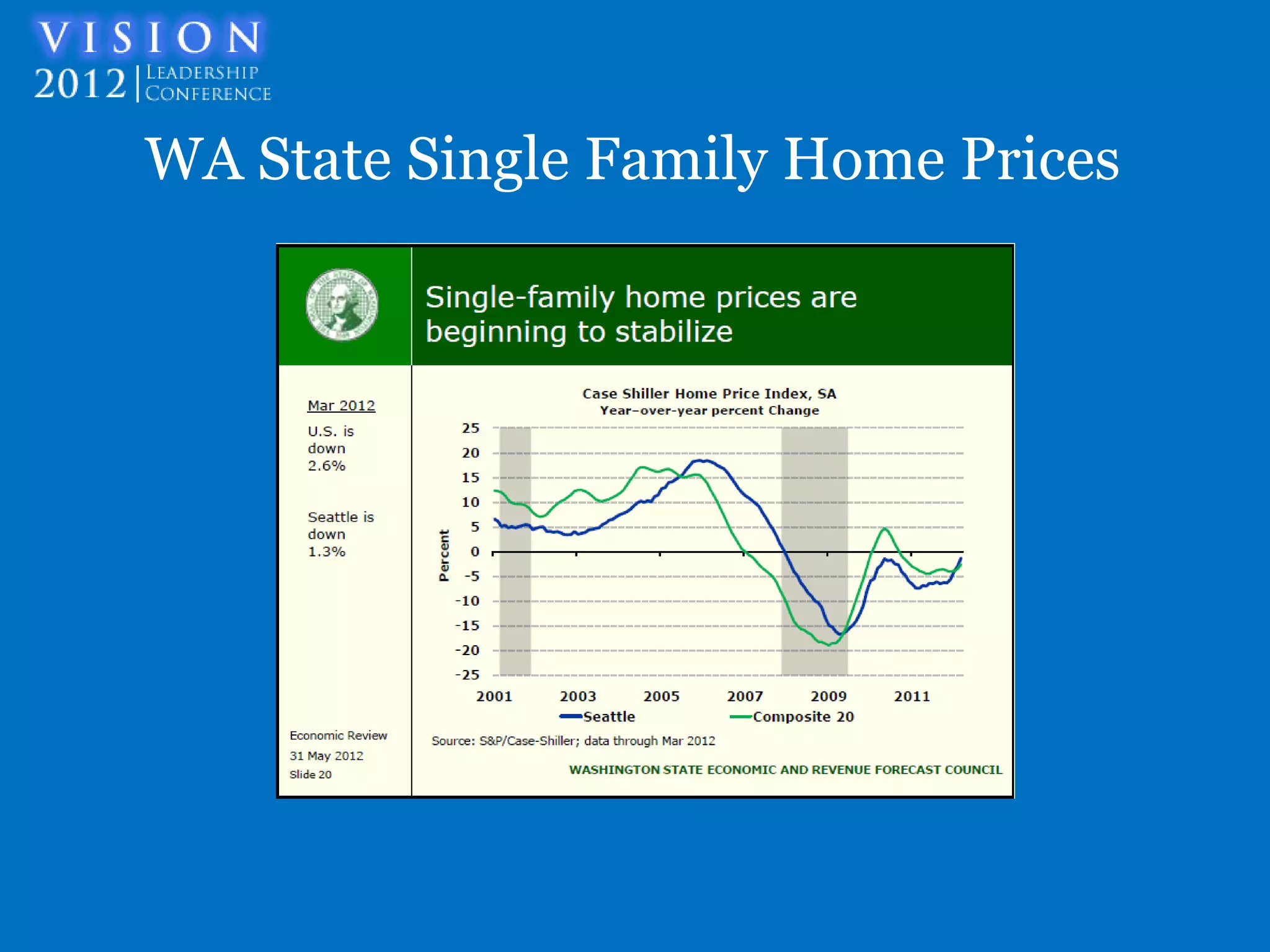 VISION
2012 | LEADERSHIP CONFERENCE

WA State Single Family Home Prices

Single-family home prices are beginning to stabilize

Mar 2012

U.S. is down 2.6%

Seattle is down 1.3%

Case Shiller Home Price Index, SA
Year-over-year percent Change

Percent

25
20
15
10
5
0
-5
-10
-15
-20
-25

2001 2003 2005 2007 2009 2011

Seattle
Composite 20

Source: S&P/Case-Shiller; data through Mar 2012

Economic Review
31 May 2012
Slide 20

WASHINGTON STATE ECONOMIC AND REVENUE FORECAST COUNCIL